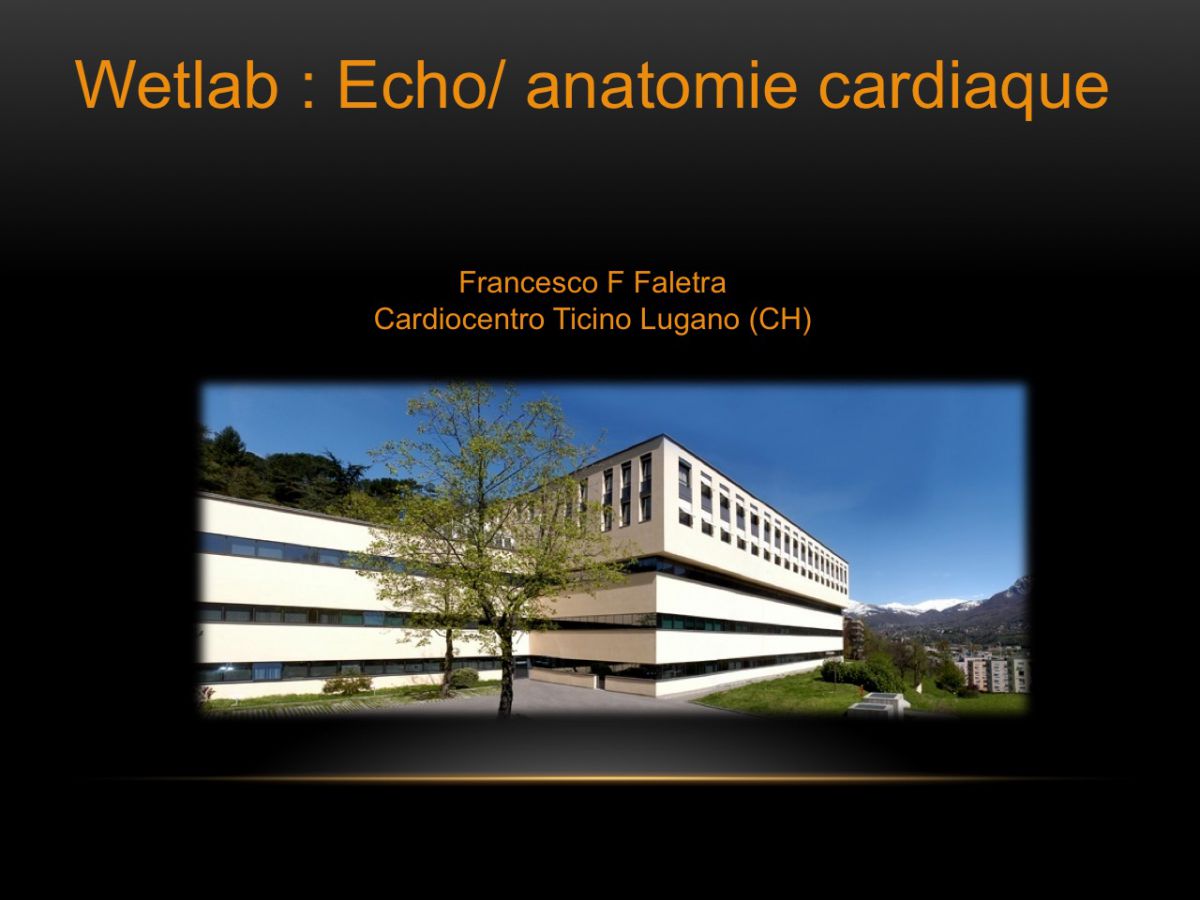 Wetlab : Echo/ anatomie cardiaque

Francesco F Faletra
Cardiocentro Ticino Lugano (CH)